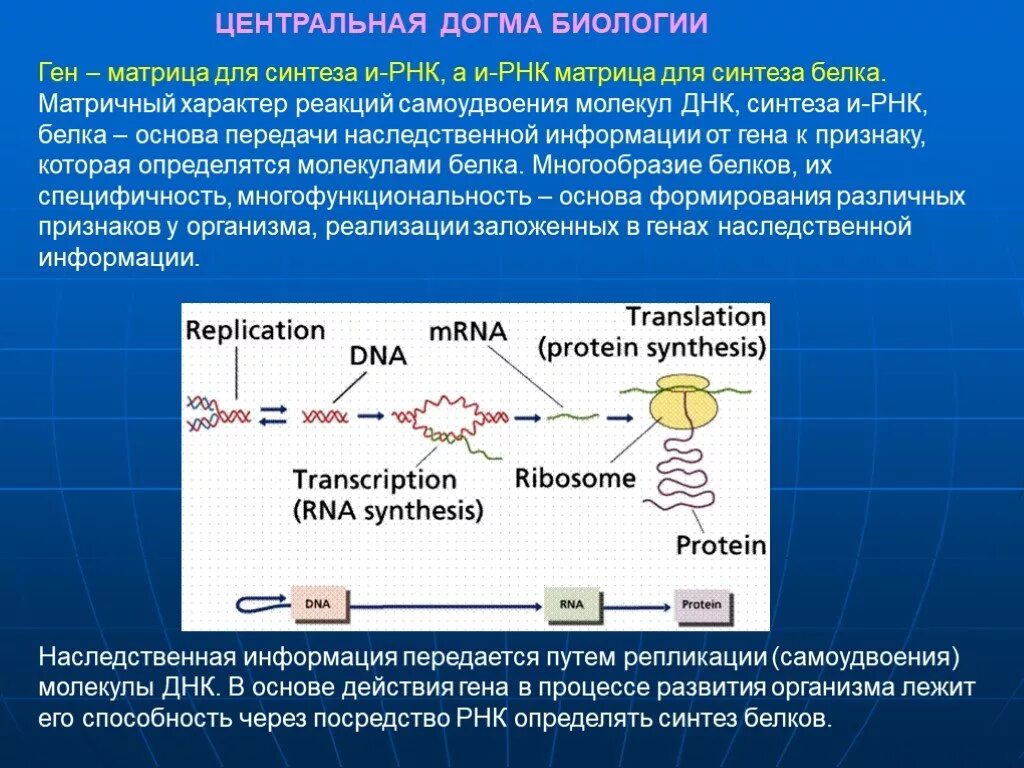 ЦЕНТРАЛЬНАЯ ДОГМА БИОЛОГИИ

Ген – матрица для синтеза и-РНК, а и-РНК матрица для синтеза белка. Матричный характер реакций самоудвоения молекул ДНК, синтеза и-РНК, белка – основа передачи наследственной информации от гена к признаку, которая определятся молекулами белка. Многообразие белков, их специфичность, многофункциональность – основа формирования различных признаков у организма, реализации заложенных в генах наследственной информации.

Replication

DNA

mRNA

Translation (protein synthesis)

Transcription (RNA synthesis)

Ribosome

Protein

DNA

RNA

Protein

Наследственная информация передается путем репликации (самоудвоения) молекулы ДНК. В основе действия гена в процессе развития организма лежит его способность через посредство РНК определять синтез белков.